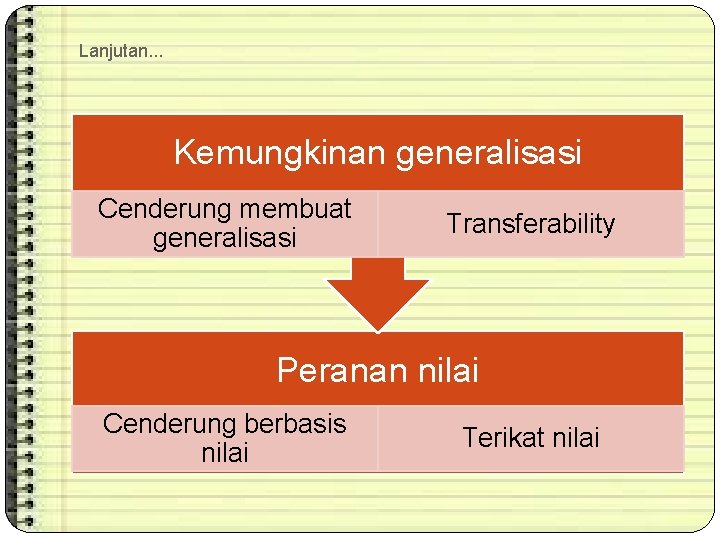 Lanjutan...

Kemungkinan generalisasi

Cenderung membuat generalisasi

Transferability

Peranan nilai

Cenderung berbasis nilai

Terikat nilai